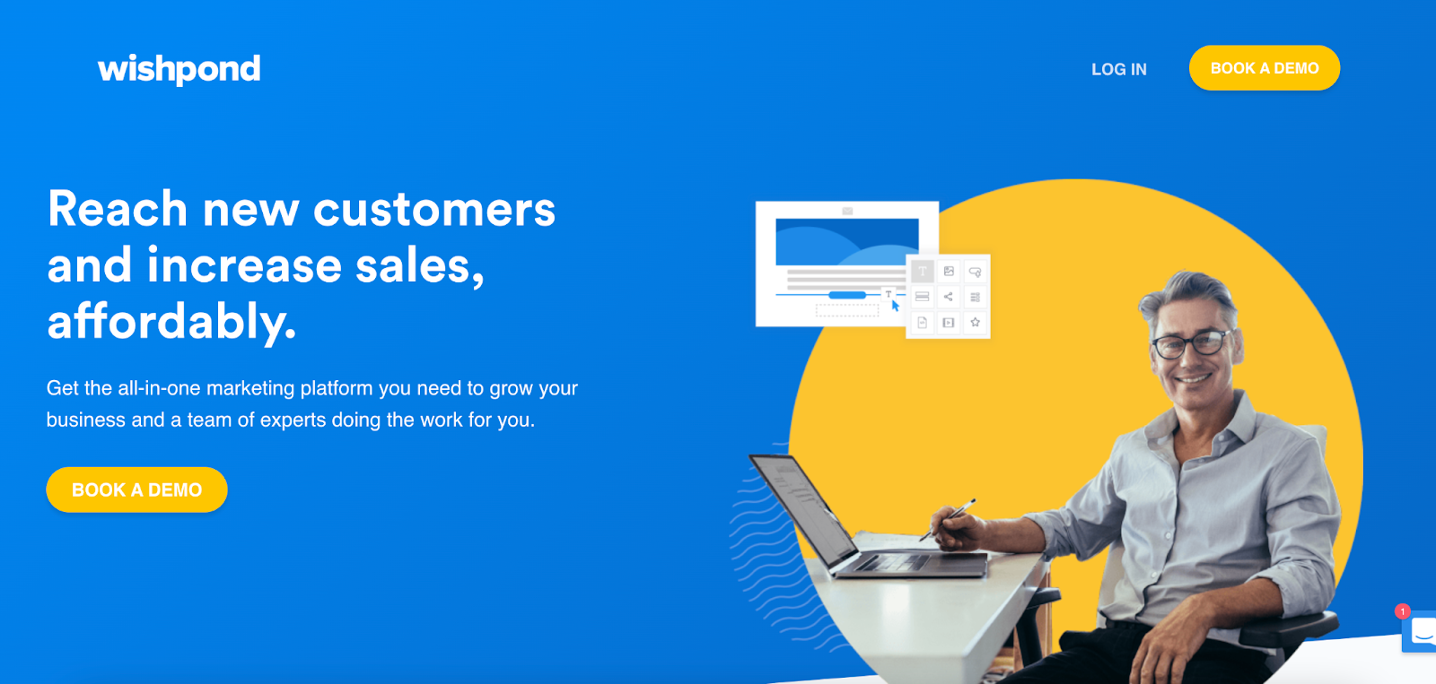 wishpond

LOG IN

BOOK A DEMO

Reach new customers and increase sales, affordably.

Get the all-in-one marketing platform you need to grow your business and a team of experts doing the work for you.

BOOK A DEMO

1